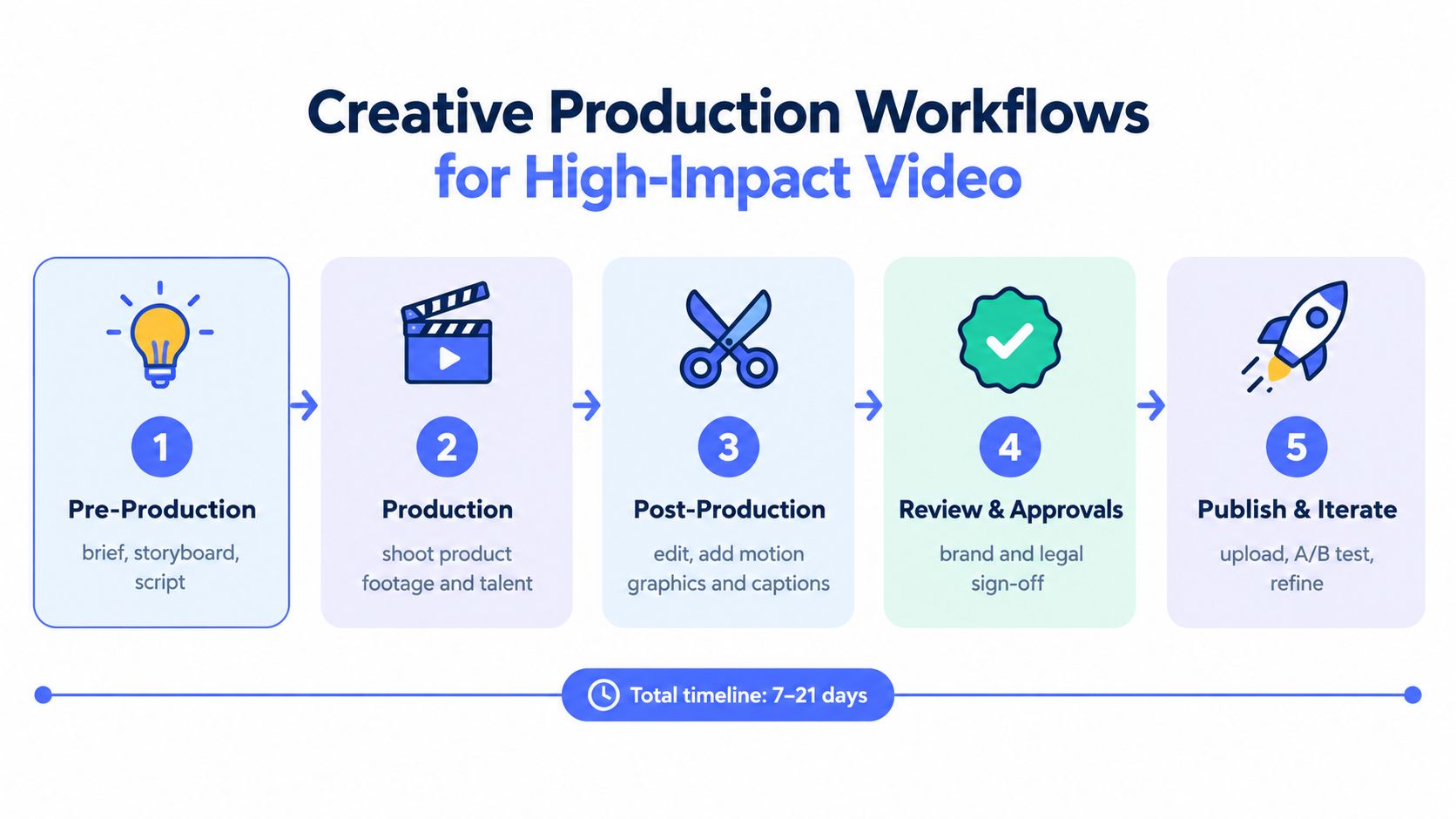 Creative Production Workflows
for High-Impact Video

1
Pre-Production
brief, storyboard, script

2
Production
shoot product footage and talent

3
Post-Production
edit, add motion graphics and captions

4
Review & Approvals
brand and legal sign-off

5
Publish & Iterate
upload, A/B test, refine

Total timeline: 7–21 days